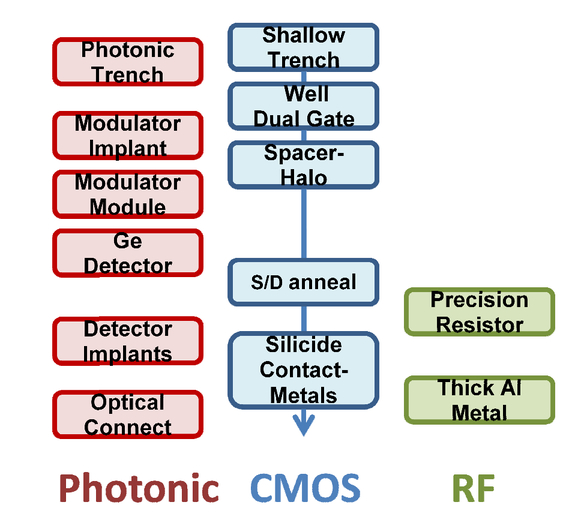 Photonic Trench

Modulator Implant

Modulator Module

Ge Detector

Detector Implants

Optical Connect

Shallow Trench

Well Dual Gate

Spacer-Halo

S/D anneal

Silicide Contact-Metals

Precision Resistor

Thick Al Metal

Photonic

CMOS

RF